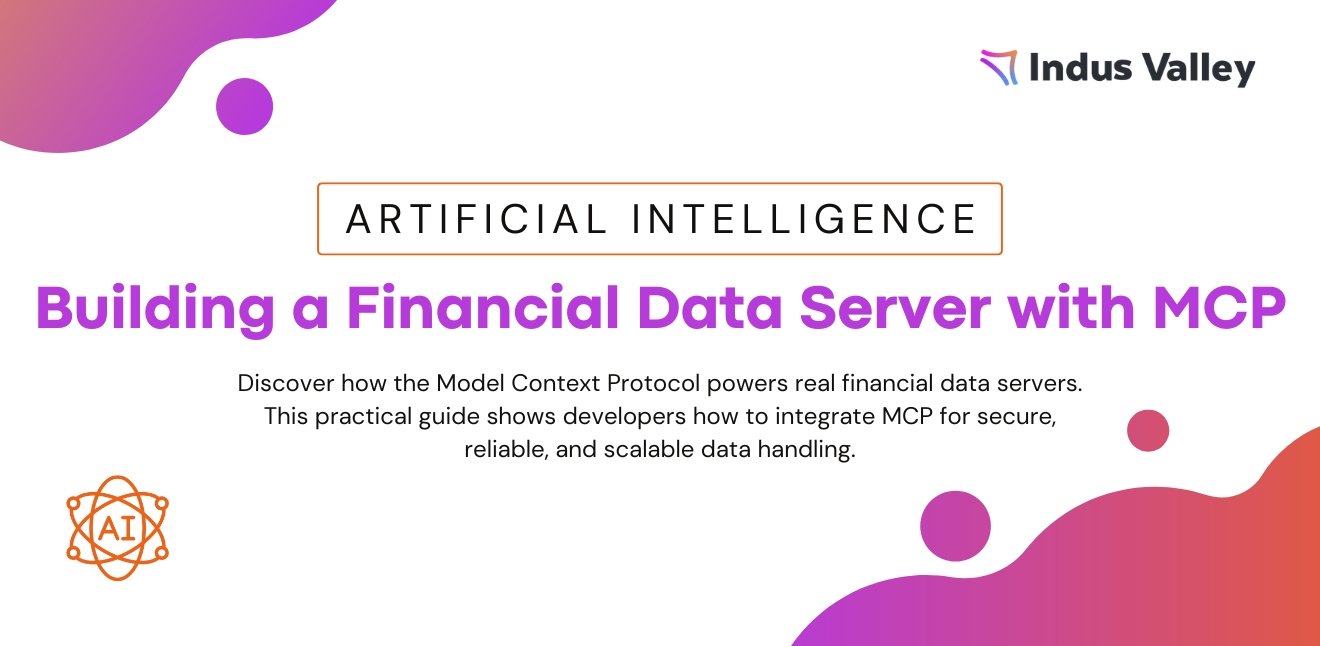 Indus Valley

ARTIFICIAL INTELLIGENCE

Building a Financial Data Server with MCP

Discover how the Model Context Protocol powers real financial data servers. This practical guide shows developers how to integrate MCP for secure, reliable, and scalable data handling.

AI